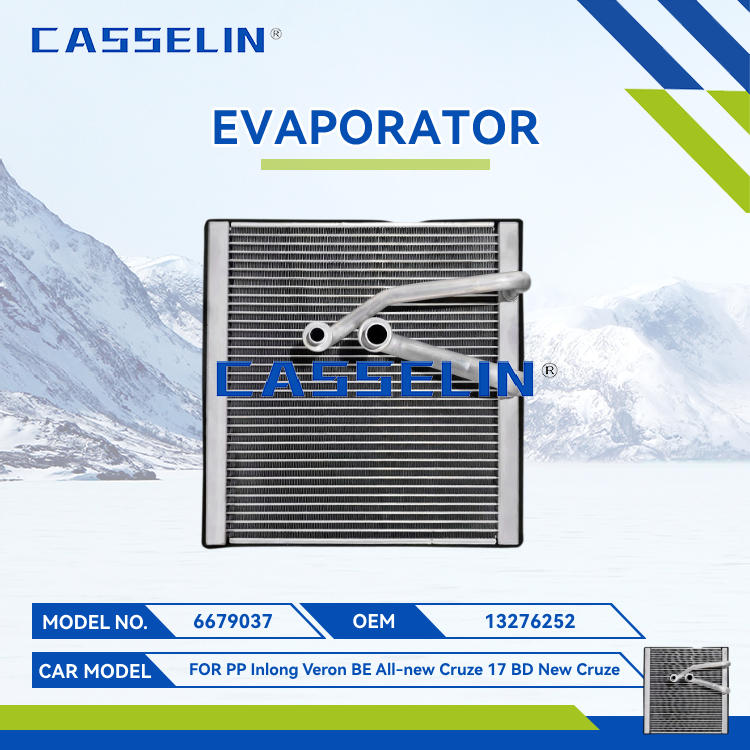 CASSELIN®

EVAPORATOR

CASSELIN®

MODEL NO. 6679037 OEM 13276252

CAR MODEL FOR PP Inlong Veron BE All-new Cruze 17 BD New Cruze